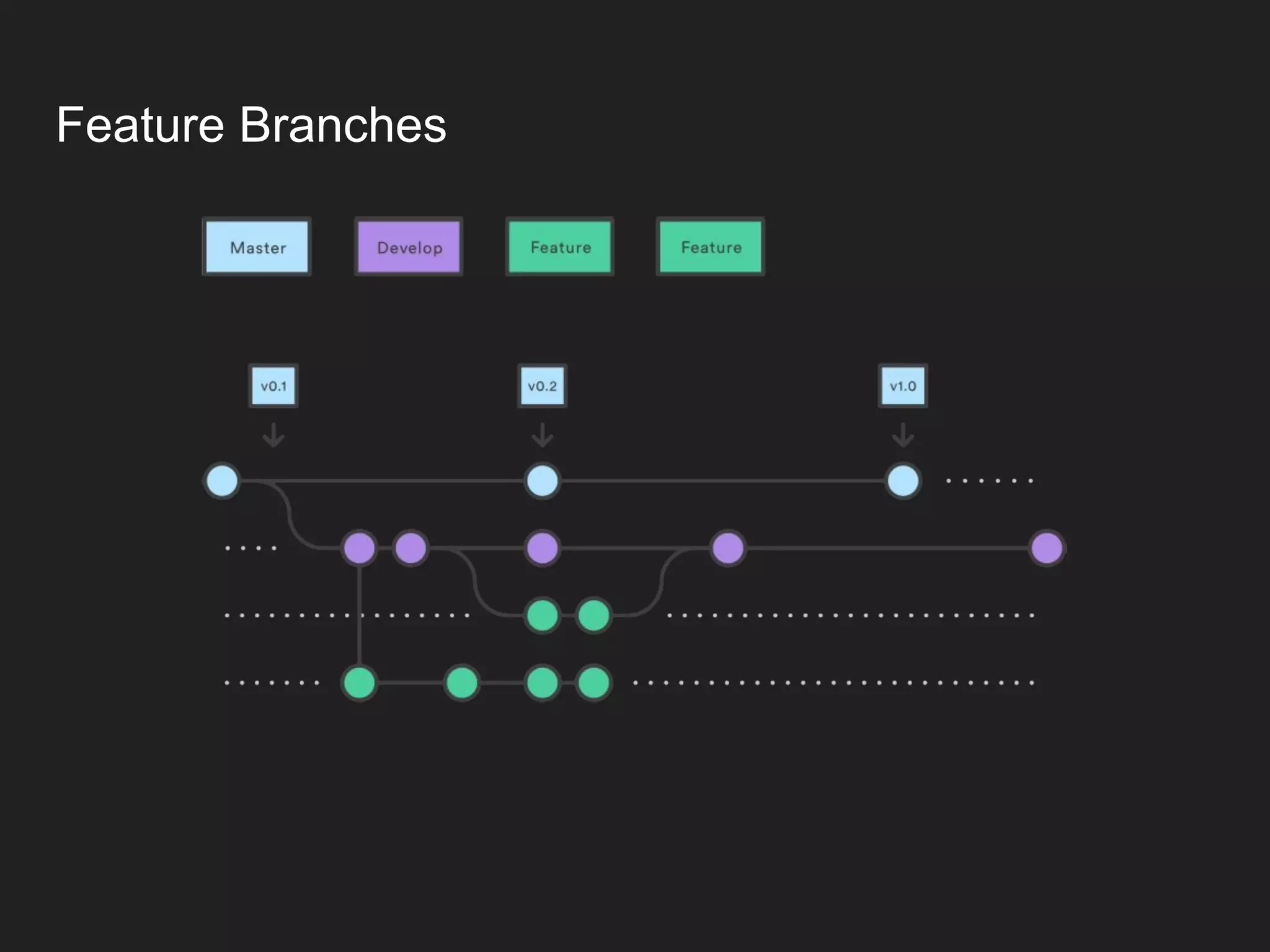 Feature Branches

Master

Develop

Feature

Feature

v0.1

v0.2

v1.0